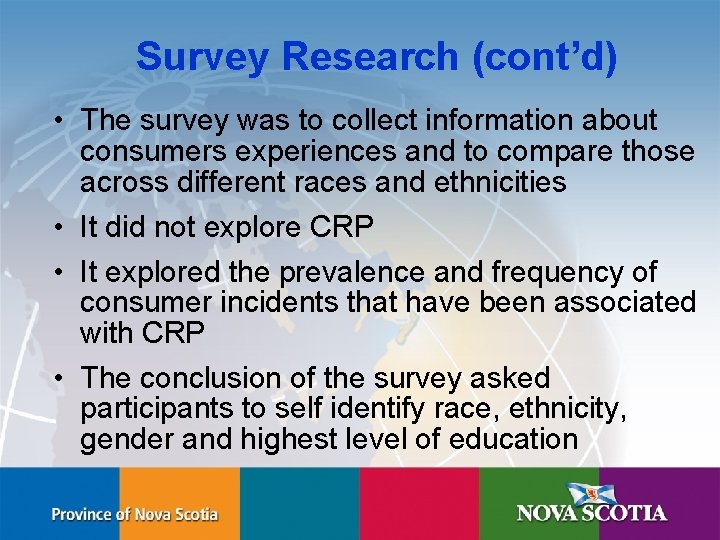 Survey Research (cont'd)

• The survey was to collect information about consumers experiences and to compare those across different races and ethnicities

• It did not explore CRP

• It explored the prevalence and frequency of consumer incidents that have been associated with CRP

• The conclusion of the survey asked participants to self identify race, ethnicity, gender and highest level of education

Province of Nova Scotia

NOVA SCOTIA